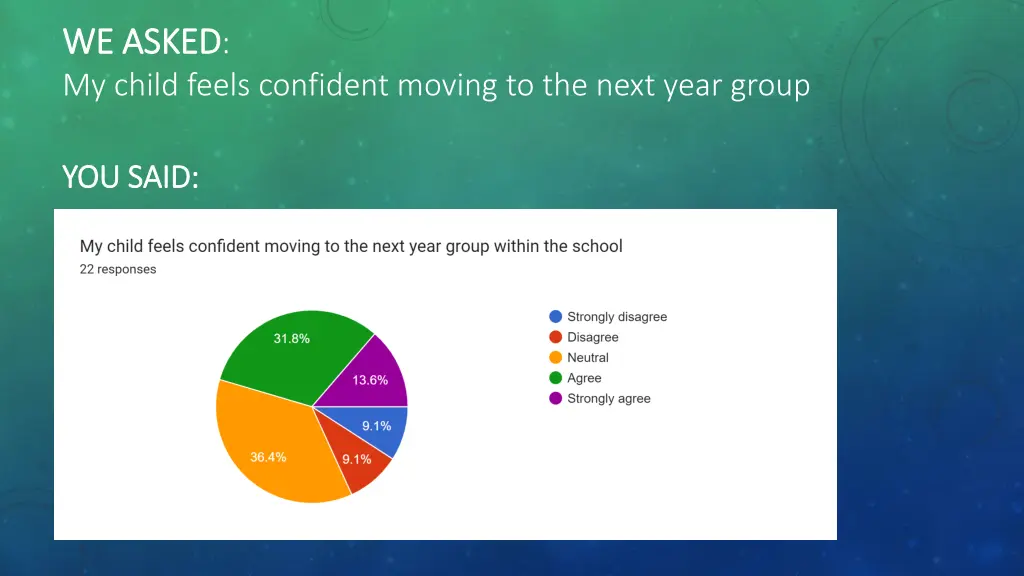 WE ASKED:
My child feels confident moving to the next year group

YOU SAID:

My child feels confident moving to the next year group within the school
22 responses

31.8%
13.6%
9.1%
9.1%
36.4%

Strongly disagree
Disagree
Neutral
Agree
Strongly agree